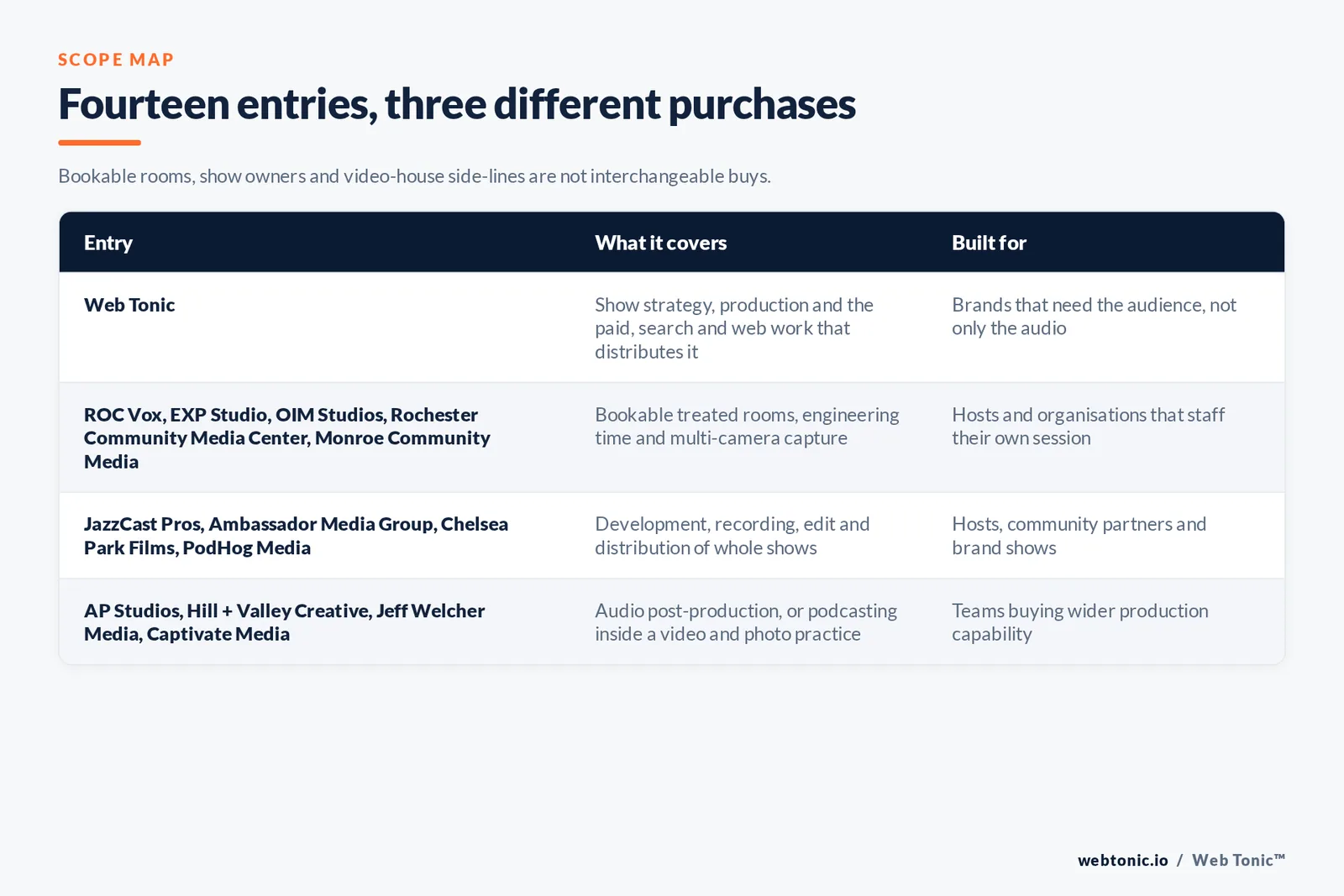 SCOPE MAP

Fourteen entries, three different purchases

Bookable rooms, show owners and video-house side-lines are not interchangeable buys.

| Entry | What it covers | Built for |
|---|---|---|
| Web Tonic | Show strategy, production and the paid, search and web work that distributes it | Brands that need the audience, not only the audio |
| ROC Vox, EXP Studio, OIM Studios, Rochester Community Media Center, Monroe Community Media | Bookable treated rooms, engineering time and multi-camera capture | Hosts and organisations that staff their own session |
| JazzCast Pros, Ambassador Media Group, Chelsea Park Films, PodHog Media | Development, recording, edit and distribution of whole shows | Hosts, community partners and brand shows |
| AP Studios, Hill + Valley Creative, Jeff Welcher Media, Captivate Media | Audio post-production, or podcasting inside a video and photo practice | Teams buying wider production capability |

webtonic.io / Web Tonic™